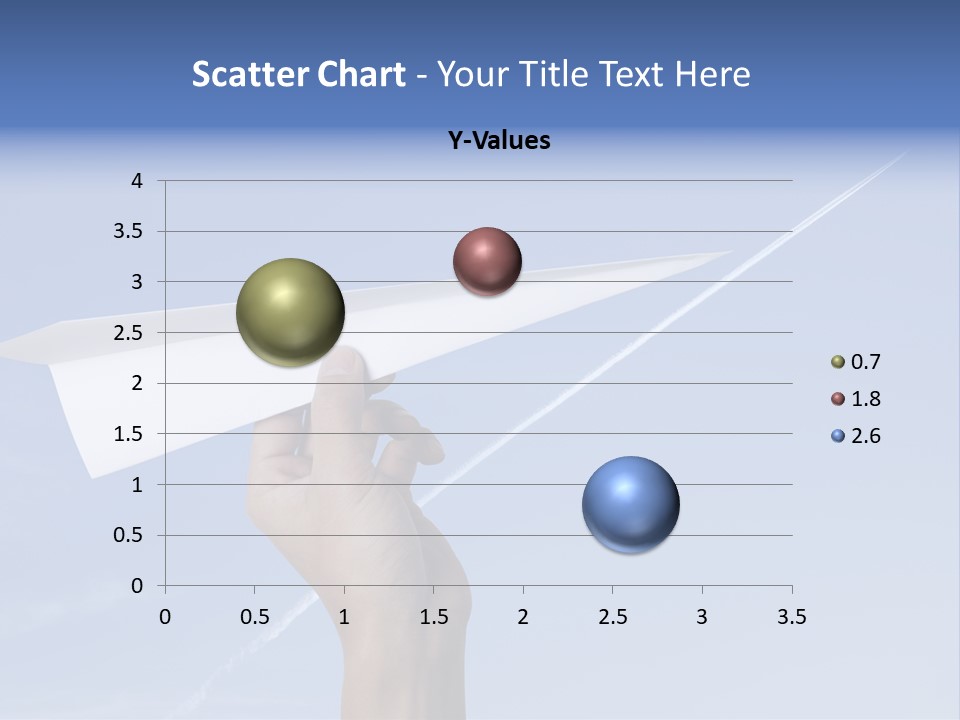 Scatter Chart - Your Title Text Here

Y-Values

4
3.5
3
2.5
2
1.5
1
0.5
0

0 0.5 1 1.5 2 2.5 3 3.5

0.7
1.8
2.6